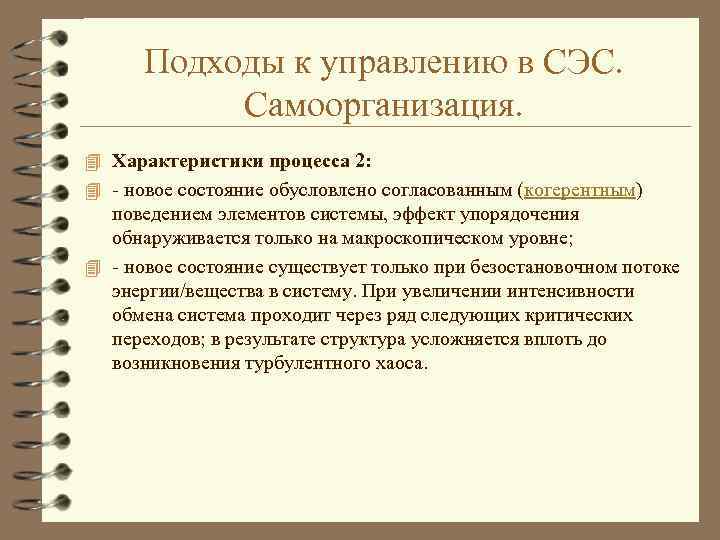 Подходы к управлению в СЭС. Самоорганизация.

Характеристики процесса 2:

- новое состояние обусловлено согласованным (когерентным) поведением элементов системы, эффект упорядочения обнаруживается только на макроскопическом уровне;

- новое состояние существует только при безостановочном потоке энергии/вещества в систему. При увеличении интенсивности обмена система проходит через ряд следующих критических переходов; в результате структура усложняется вплоть до возникновения турбулентного хаоса.